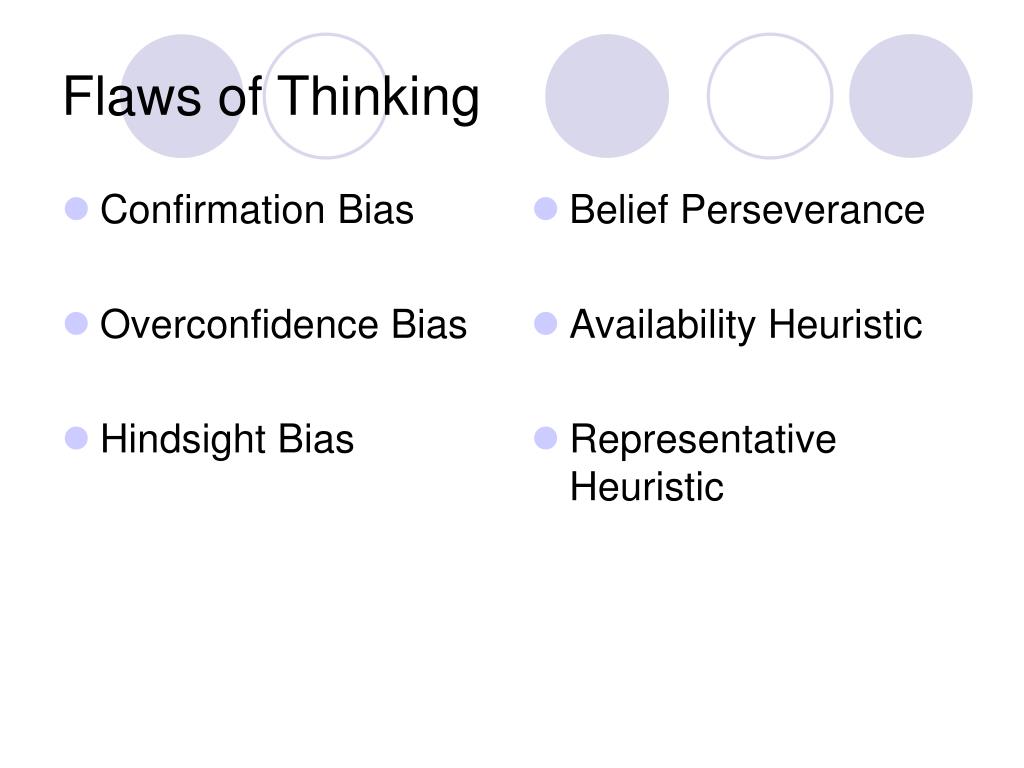 Flaws of Thinking

- Confirmation Bias
- Overconfidence Bias
- Hindsight Bias

- Belief Perseverance
- Availability Heuristic
- Representative Heuristic